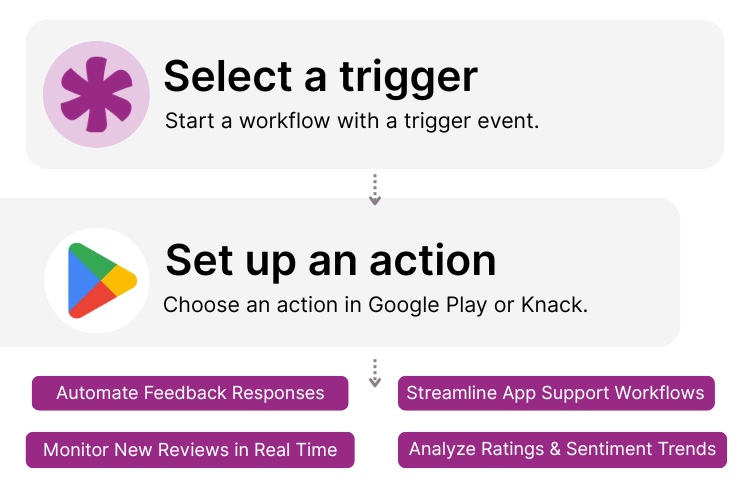 Select a trigger
Start a workflow with a trigger event.

Set up an action
Choose an action in Google Play or Knack.

Automate Feedback Responses

Streamline App Support Workflows

Monitor New Reviews in Real Time

Analyze Ratings & Sentiment Trends